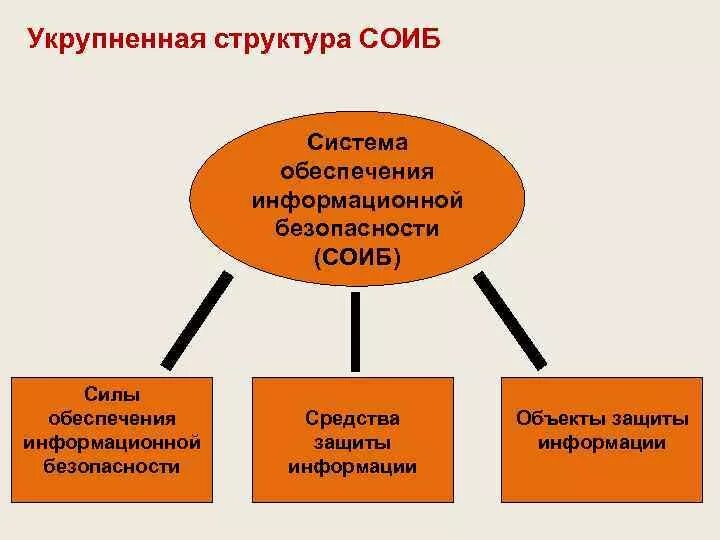 Укрупненная структура СОИБ

Система обеспечения информационной безопасности (СОИБ)

Силы обеспечения информационной безопасности

Средства защиты информации

Объекты защиты информации